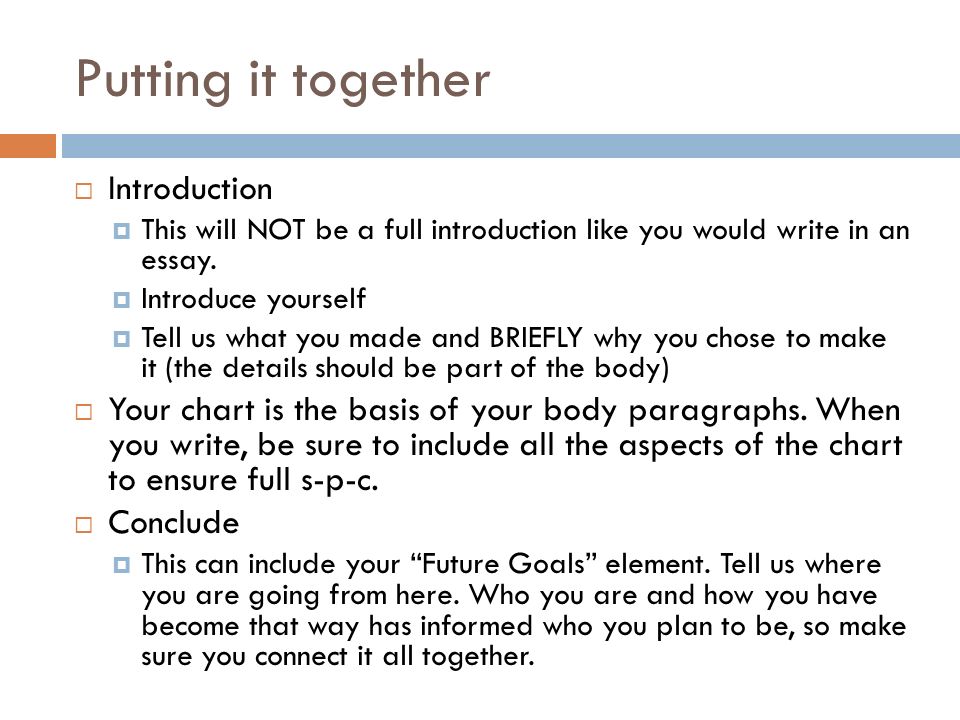 Putting it together

Introduction

This will NOT be a full introduction like you would write in an essay.

Introduce yourself

Tell us what you made and BRIEFLY why you chose to make it (the details should be part of the body)

Your chart is the basis of your body paragraphs. When you write, be sure to include all the aspects of the chart to ensure full s-p-c.

Conclude

This can include your “Future Goals” element. Tell us where you are going from here. Who you are and how you have become that way has informed who you plan to be, so make sure you connect it all together.